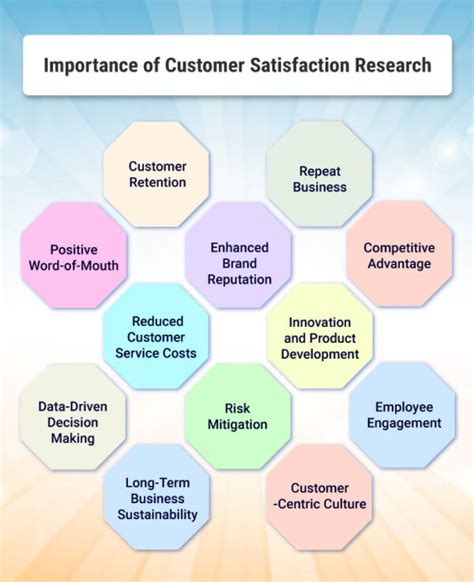 Importance of Customer Satisfaction Research

Customer Retention

Repeat Business

Positive Word-of-Mouth

Enhanced Brand Reputation

Competitive Advantage

Reduced Customer Service Costs

Innovation and Product Development

Data-Driven Decision Making

Risk Mitigation

Employee Engagement

Long-Term Business Sustainability

Customer -Centric Culture